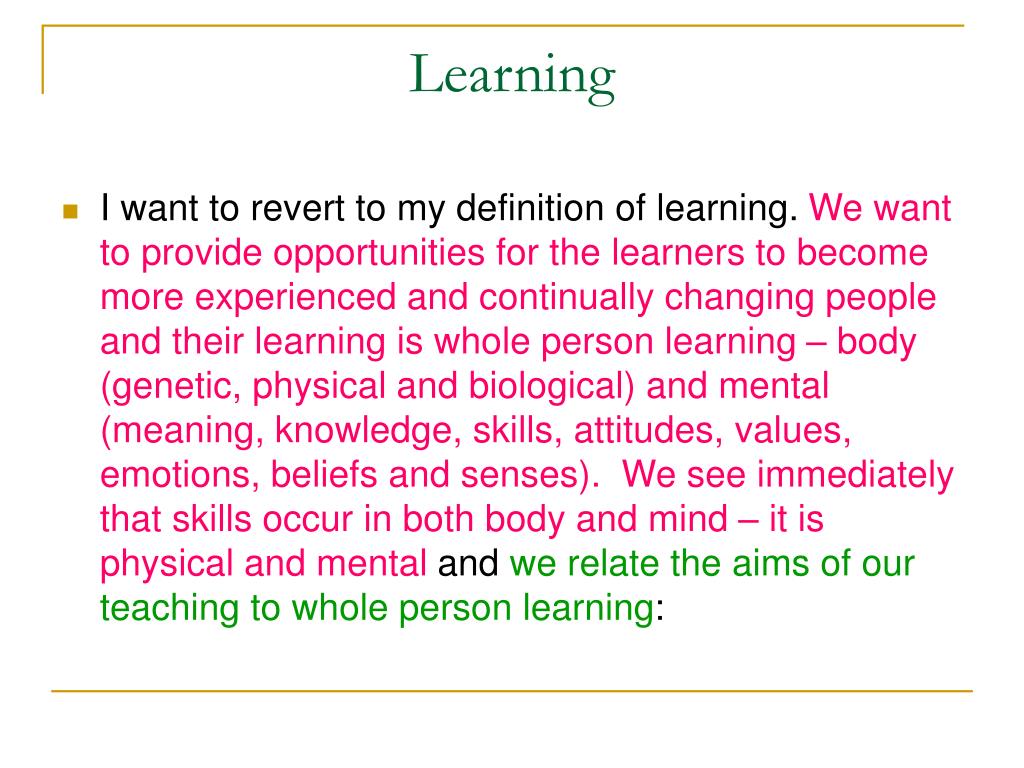 Learning

I want to revert to my definition of learning. We want to provide opportunities for the learners to become more experienced and continually changing people and their learning is whole person learning – body (genetic, physical and biological) and mental (meaning, knowledge, skills, attitudes, values, emotions, beliefs and senses). We see immediately that skills occur in both body and mind – it is physical and mental and we relate the aims of our teaching to whole person learning: